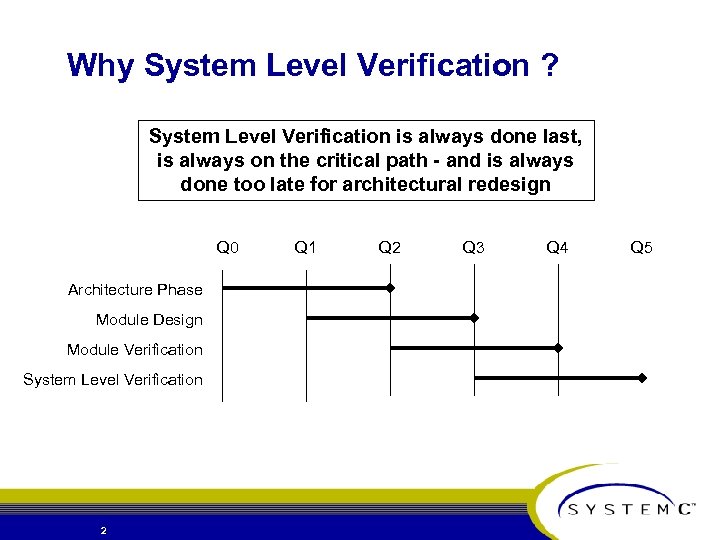 Why System Level Verification ?

System Level Verification is always done last, is always on the critical path - and is always done too late for architectural redesign

Q0 Q1 Q2 Q3 Q4 Q5

Architecture Phase

Module Design

Module Verification

System Level Verification

2

SYSTEM C™